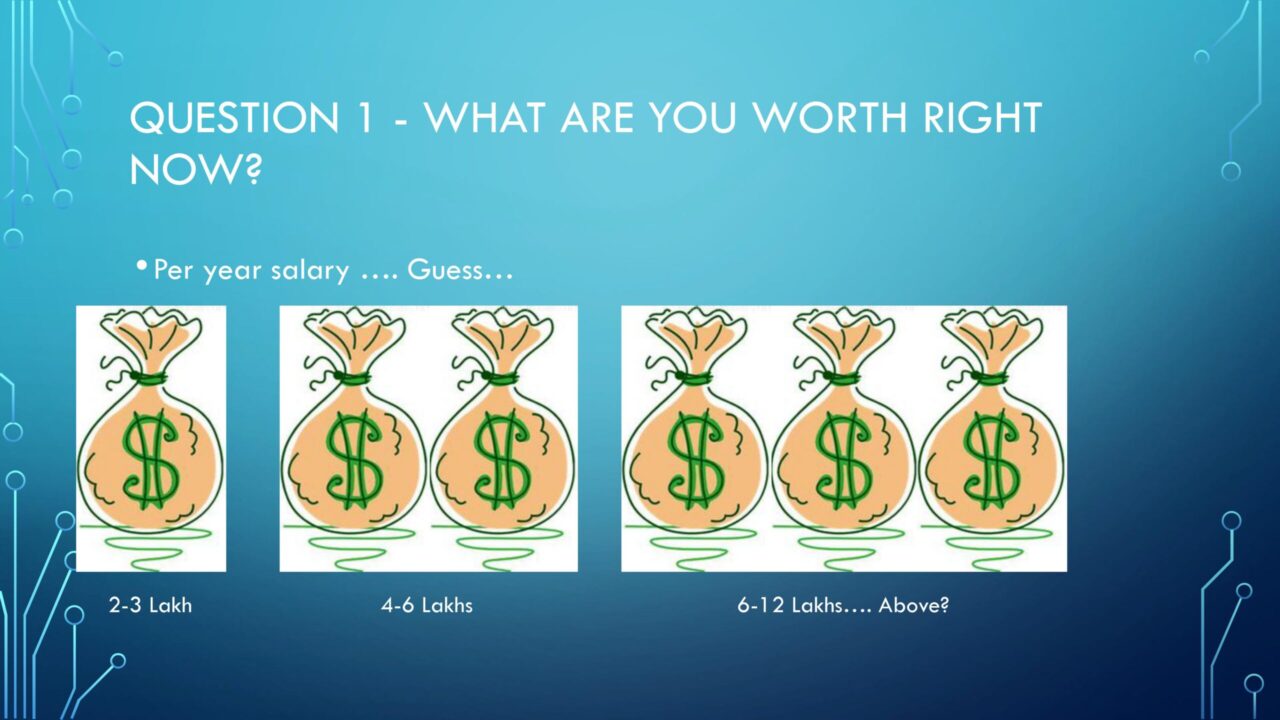 QUESTION 1 - WHAT ARE YOU WORTH RIGHT NOW?

• Per year salary …. Guess…

$ $ $ $ $ $

2-3 Lakh

4-6 Lakhs

6-12 Lakhs…. Above?